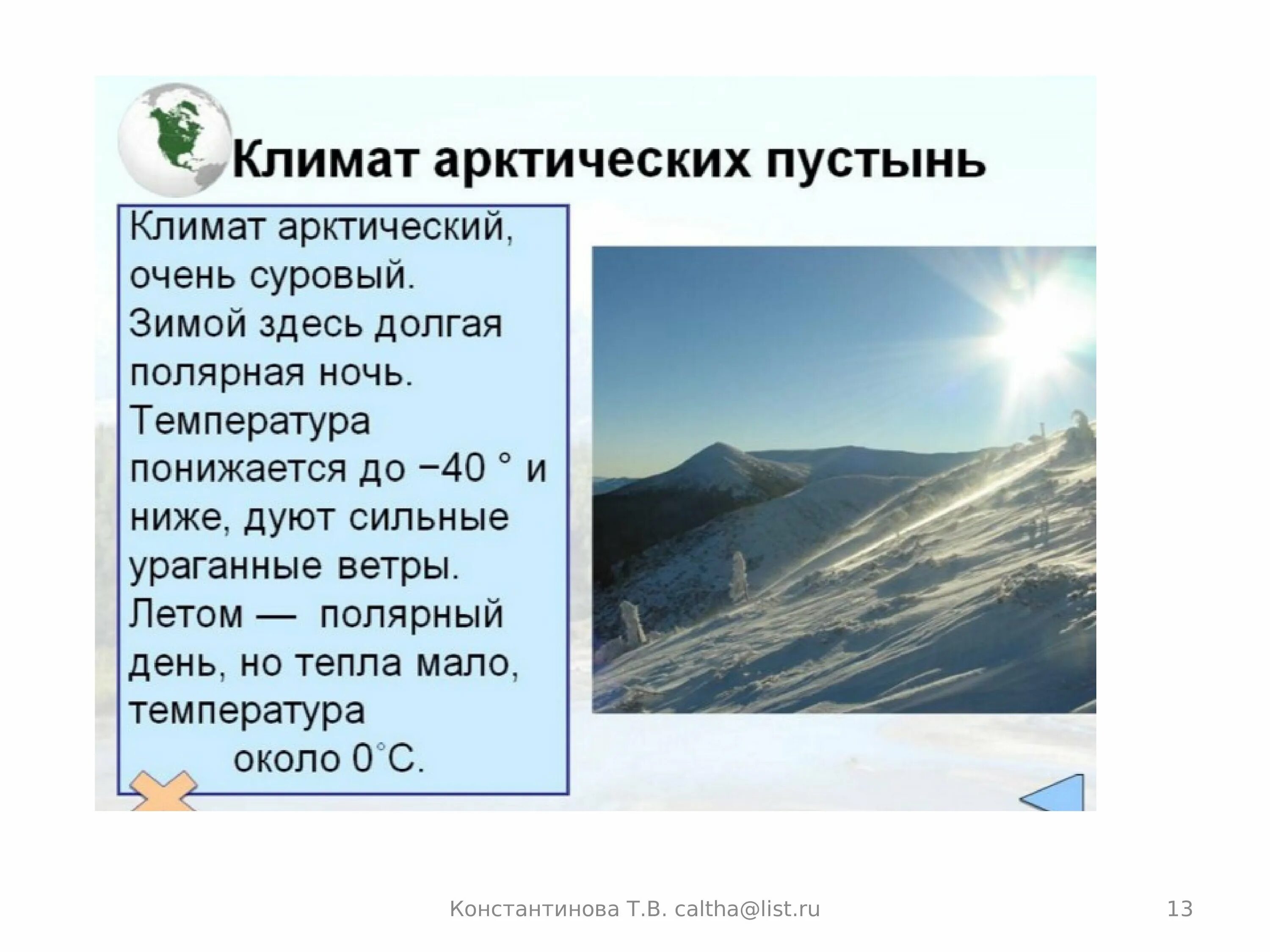 Климат арктических пустынь

Климат арктический, очень суровый. Зимой здесь долгая полярная ночь. Температура понижается до −40 ° и ниже, дуют сильные ураганные ветры. Летом — полярный день, но тепла мало, температура около 0°С.

Константинова Т.В. caltha@list.ru

13